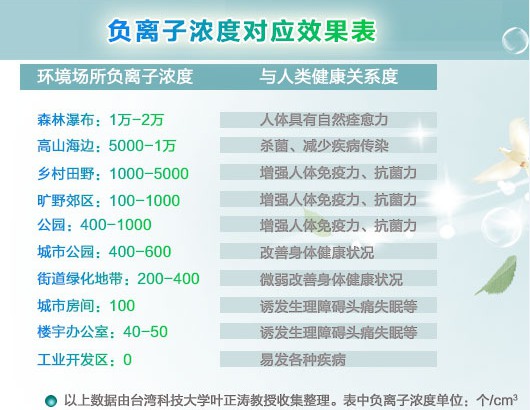 负离子浓度对应效果表

| 环境场所负离子浓度 | 与人类健康关系度 |
|---|---|
| 森林瀑布：1万-2万 | 人体具有自然痊愈力 |
| 高山海边：5000-1万 | 杀菌、减少疾病传染 |
| 乡村田野：1000-5000 | 增强人体免疫力、抗菌力 |
| 旷野郊区：100-1000 | 增强人体免疫力、抗菌力 |
| 公园：400-1000 | 增强人体免疫力、抗菌力 |
| 城市公园：400-600 | 改善身体健康状况 |
| 街道绿化地带：200-400 | 微弱改善身体健康状况 |
| 城市房间：100 | 诱发生理障碍头痛失眠等 |
| 楼宇办公室：40-50 | 诱发生理障碍头痛失眠等 |
| 工业开发区：0 | 易发各种疾病 |

以上数据由台湾科技大学叶正涛教授收集整理。表中负离子浓度单位：个/$cm^3$